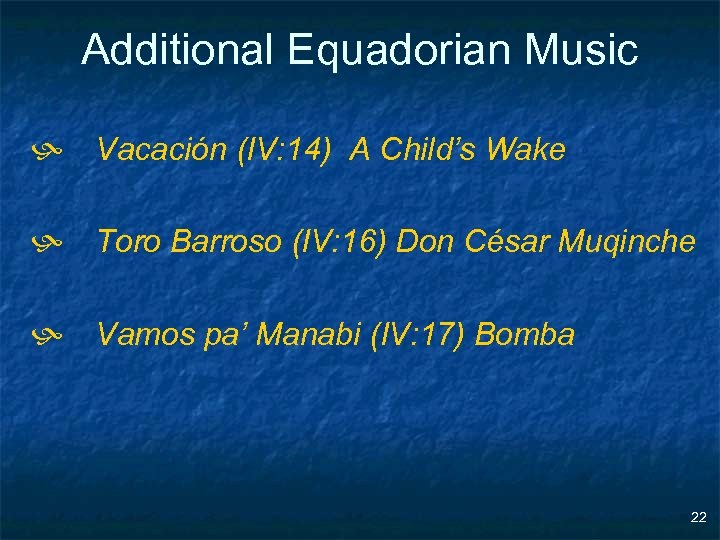 Additional Equadorian Music

Vacación (IV:14) A Child's Wake

Toro Barroso (IV:16) Don César Muqinche

Vamos pa' Manabi (IV:17) Bomba

22